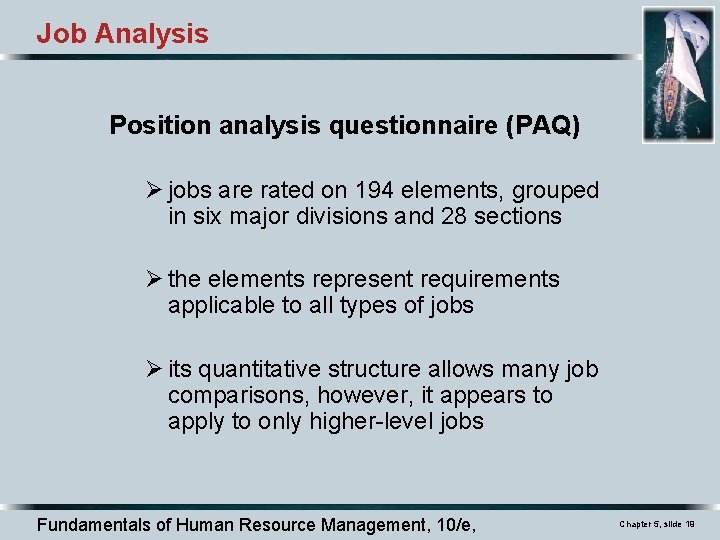 Job Analysis

Position analysis questionnaire (PAQ)

➢ jobs are rated on 194 elements, grouped in six major divisions and 28 sections

➢ the elements represent requirements applicable to all types of jobs

➢ its quantitative structure allows many job comparisons, however, it appears to apply to only higher-level jobs

Fundamentals of Human Resource Management, 10/e,

Chapter 5, slide 19